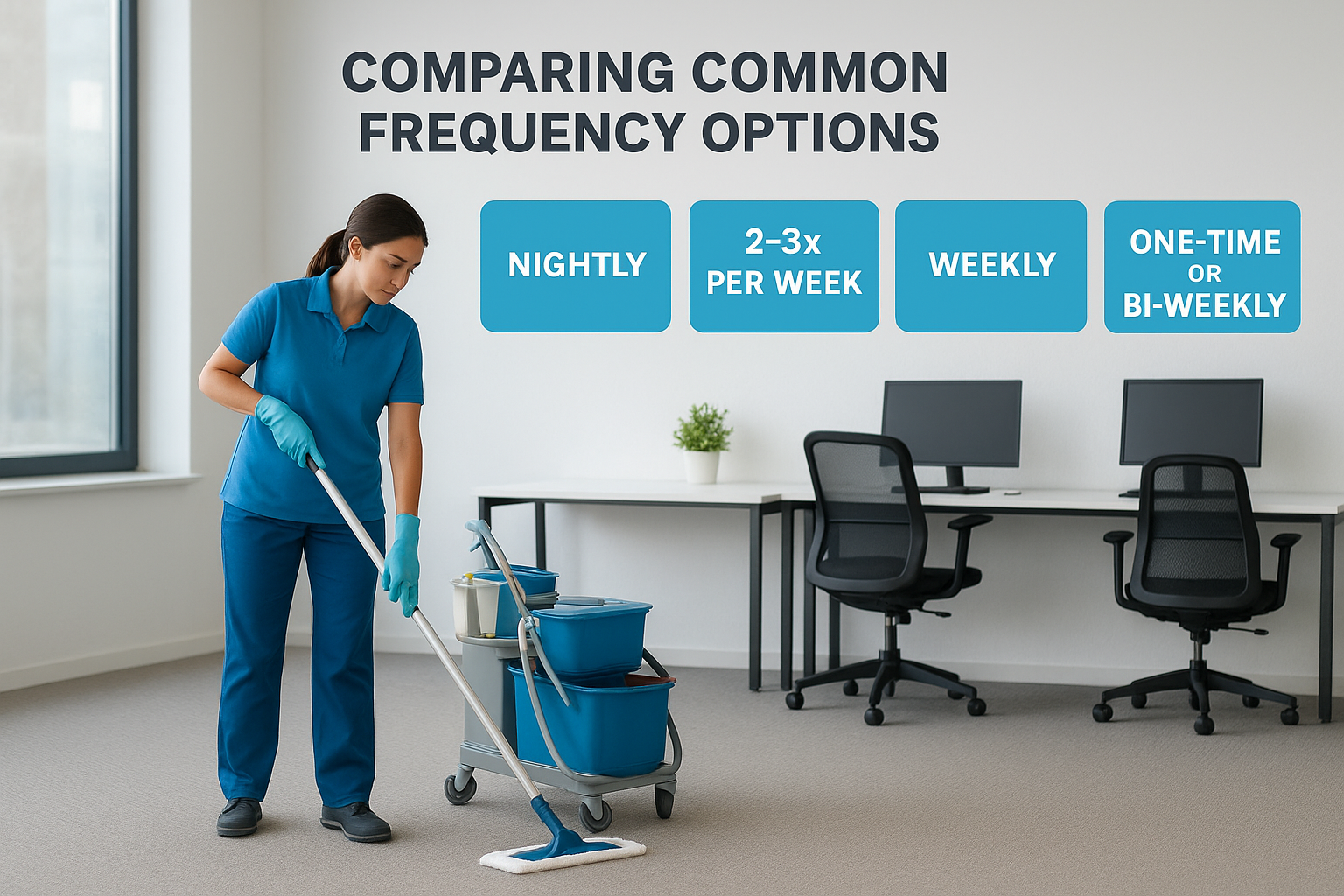 COMPARING COMMON FREQUENCY OPTIONS

NIGHTLY

2–3x PER WEEK

WEEKLY

ONE-TIME OR BI-WEEKLY